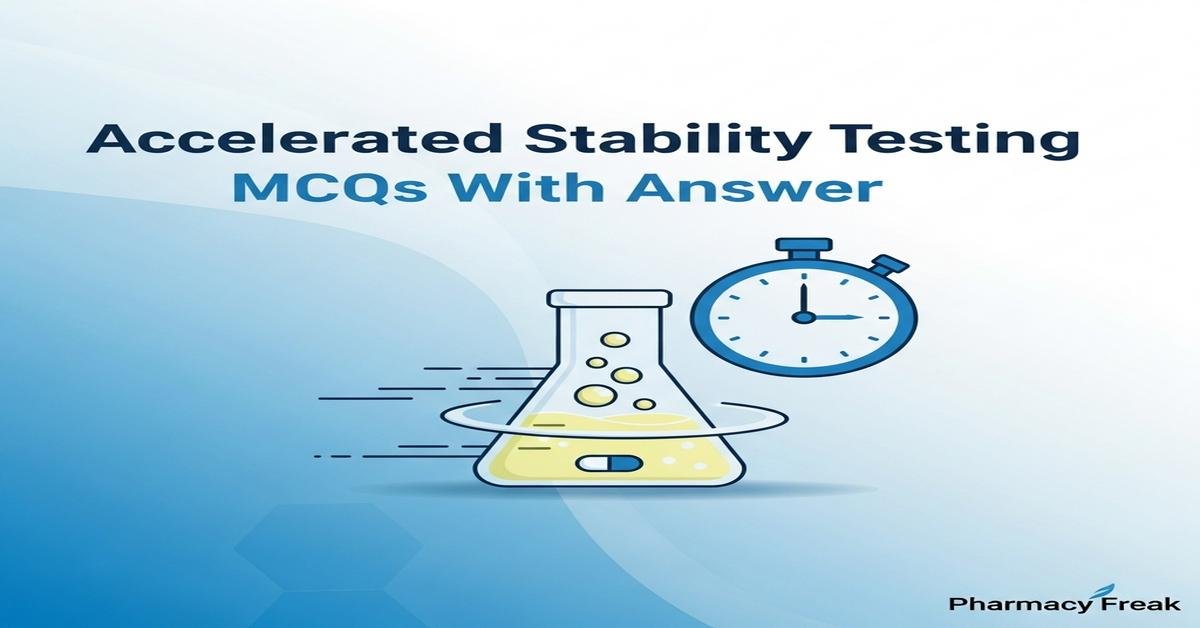 Accelerated Stability Testing
MCQs With Answer

Pharmacy Freak